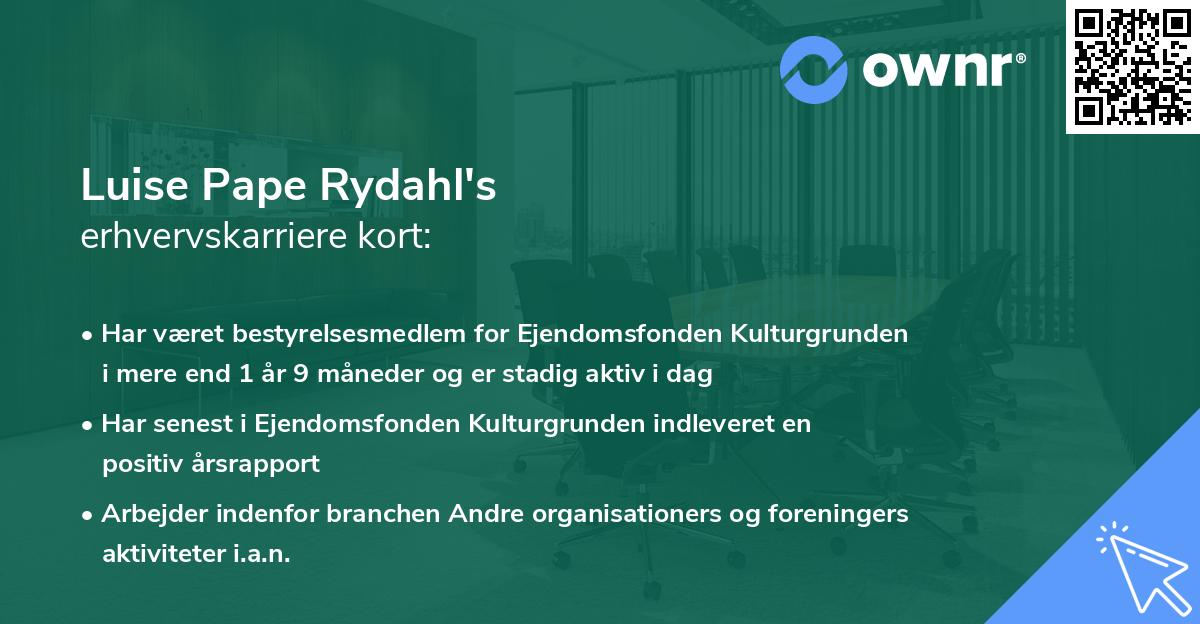 ownr®

Luise Pape Rydahl's
erhvervskarriere kort:

• Har været bestyrelsesmedlem for Ejendomsfonden Kulturgrunden i mere end 1 år 9 måneder og er stadig aktiv i dag

• Har senest i Ejendomsfonden Kulturgrunden indleveret en positiv årsrapport

• Arbejder indenfor branchen Andre organisationers og foreningers aktiviteter i.a.n.